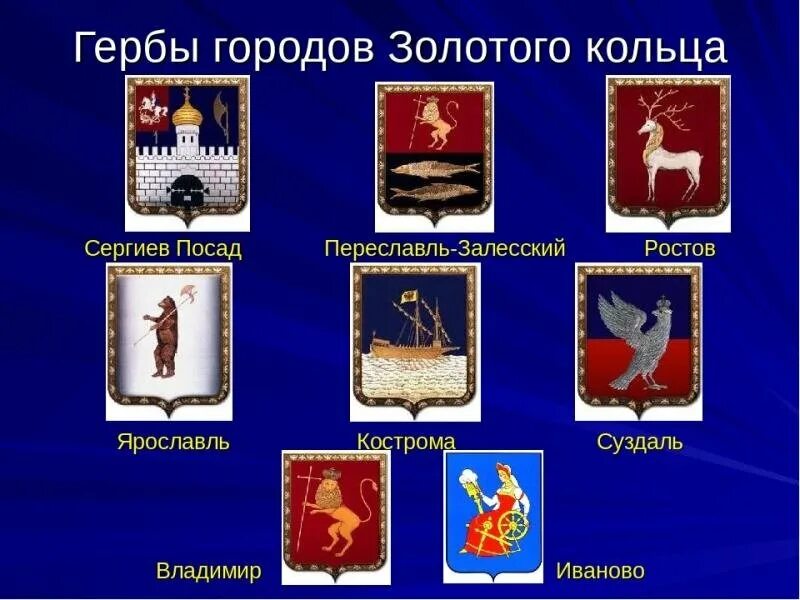 Гербы городов Золотого кольца

Сергиев Посад

Переславль-Залесский

Ростов

Ярославль

Кострома

Суздаль

Владимир

Иваново